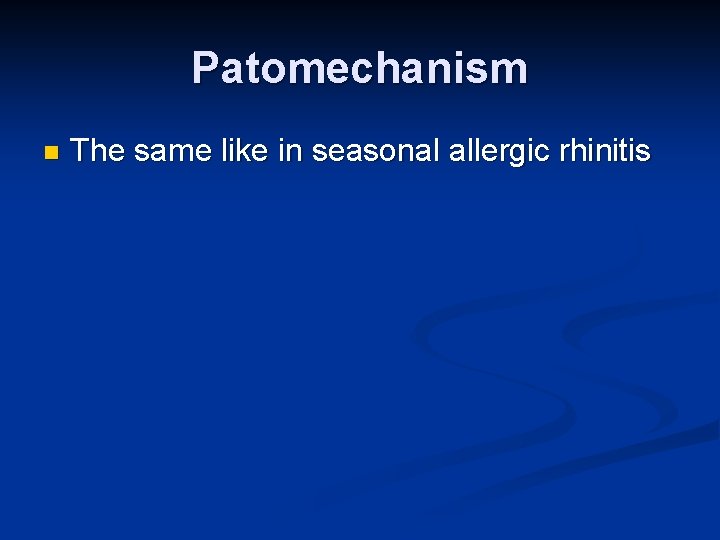 Patomechanism

The same like in seasonal allergic rhinitis